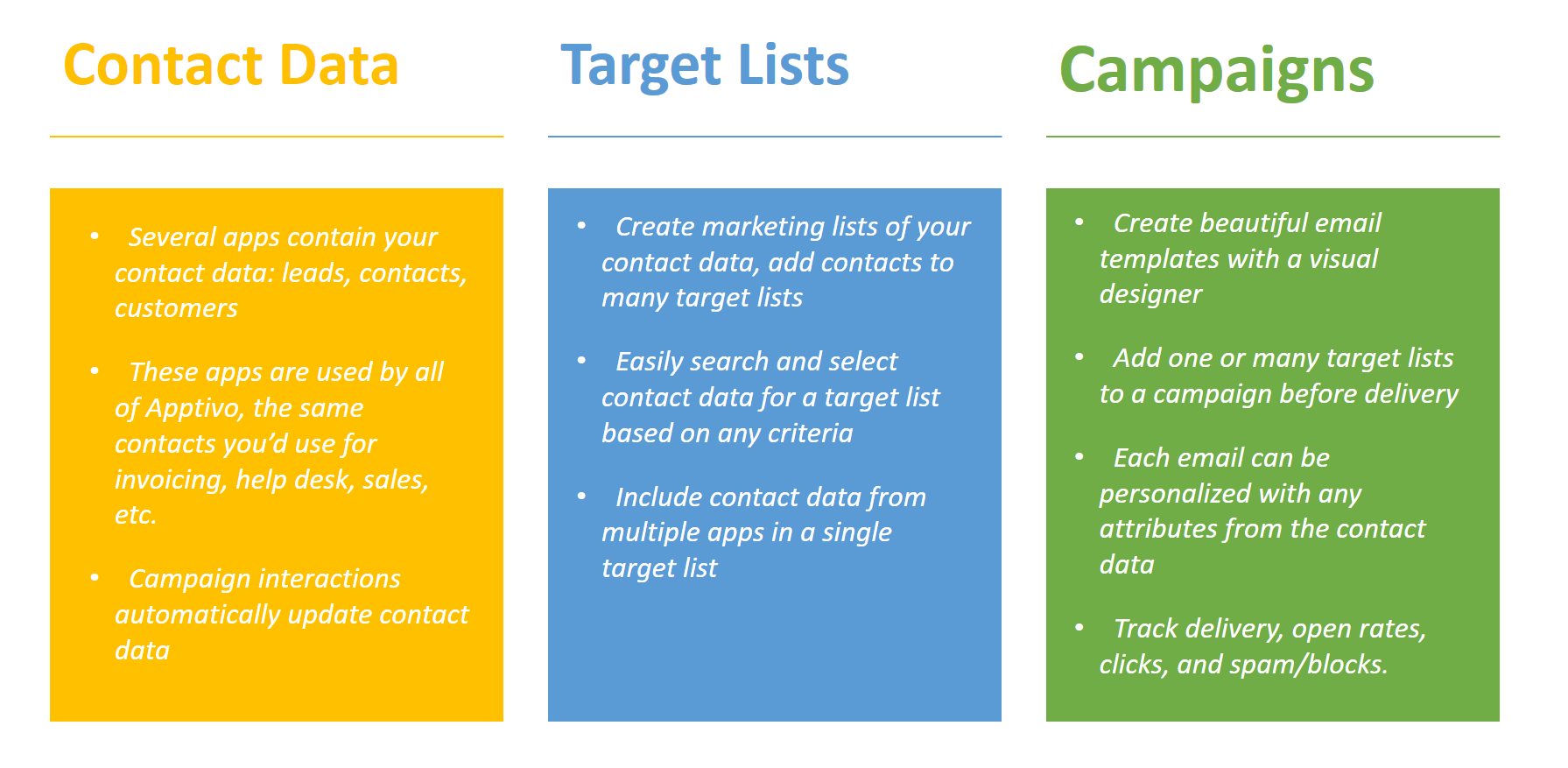 Contact Data

• Several apps contain your contact data: leads, contacts, customers

• These apps are used by all of Apptivo, the same contacts you'd use for invoicing, help desk, sales, etc.

• Campaign interactions automatically update contact data

Target Lists

• Create marketing lists of your contact data, add contacts to many target lists

• Easily search and select contact data for a target list based on any criteria

• Include contact data from multiple apps in a single target list

Campaigns

• Create beautiful email templates with a visual designer

• Add one or many target lists to a campaign before delivery

• Each email can be personalized with any attributes from the contact data

• Track delivery, open rates, clicks, and spam/blocks.